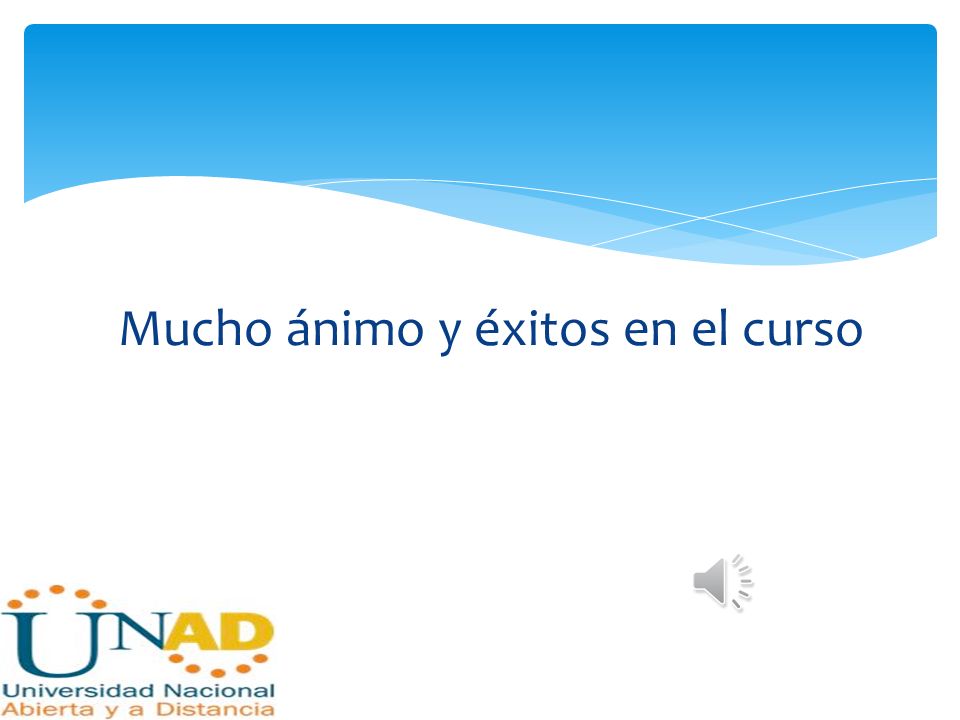 Mucho ánimo y éxitos en el curso

UNAD
Universidad Nacional
Abierta y a Distancia